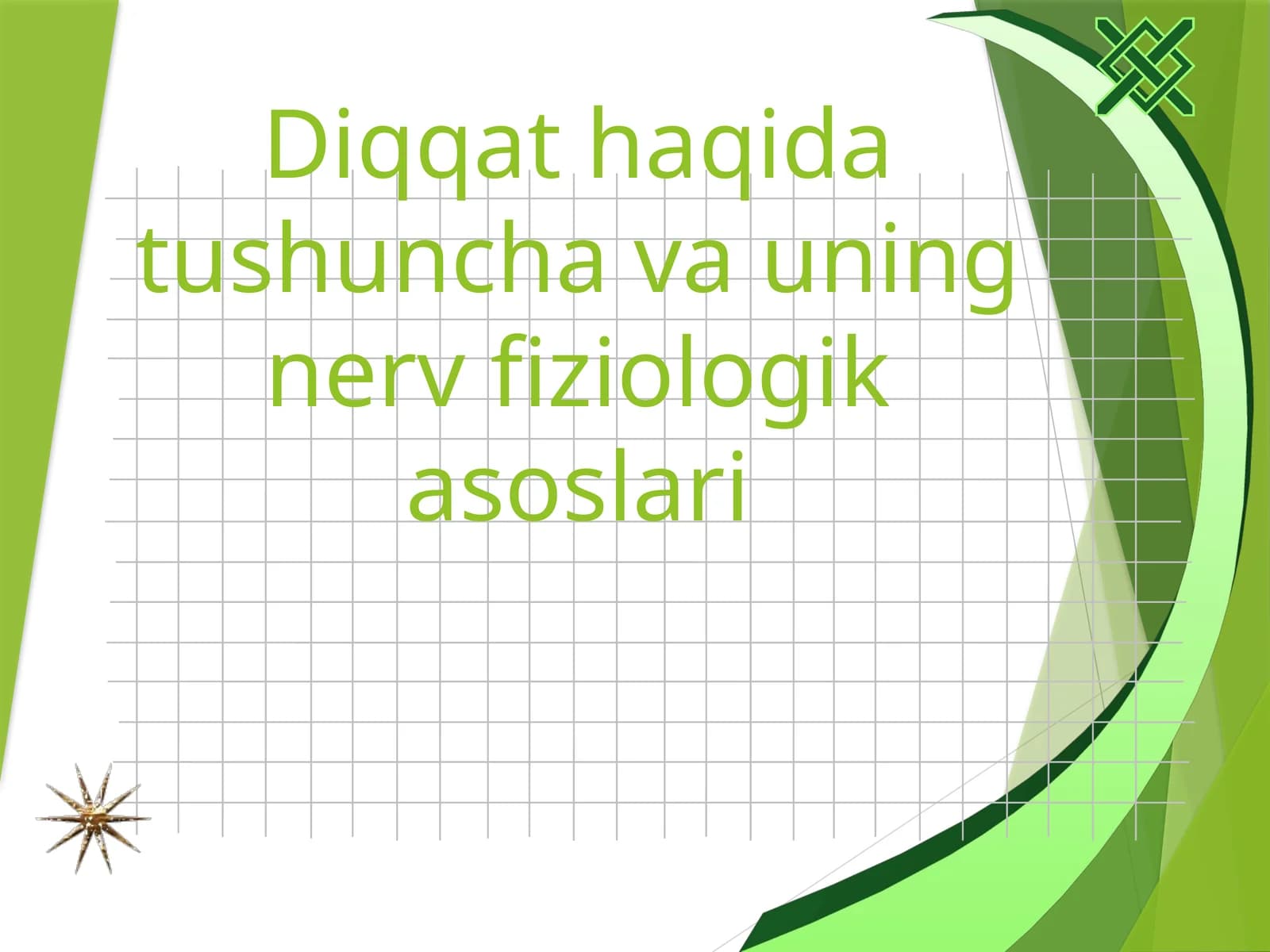 Diqqat haqida tushuncha va uning nerv fiziologik asoslari